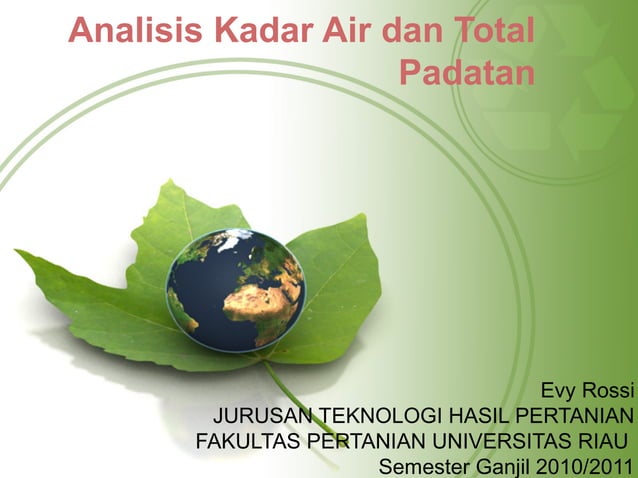 Analisis Kadar Air dan Total Padatan

Evy Rossi
JURUSAN TEKNOLOGI HASIL PERTANIAN
FAKULTAS PERTANIAN UNIVERSITAS RIAU
Semester Ganjil 2010/2011